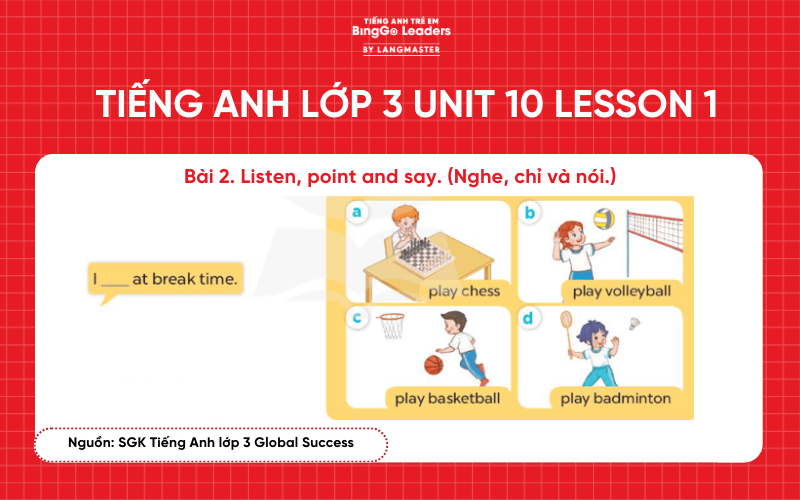 TIẾNG ANH TRẺ EM
BingGo Leaders
BY LANGMASTER

TIẾNG ANH LỚP 3 UNIT 10 LESSON 1

Bài 2. Listen, point and say. (Nghe, chỉ và nói.)

I ____ at break time.

a
play chess

b
play volleyball

c
play basketball

d
play badminton

Nguồn: SGK Tiếng Anh lớp 3 Global Success